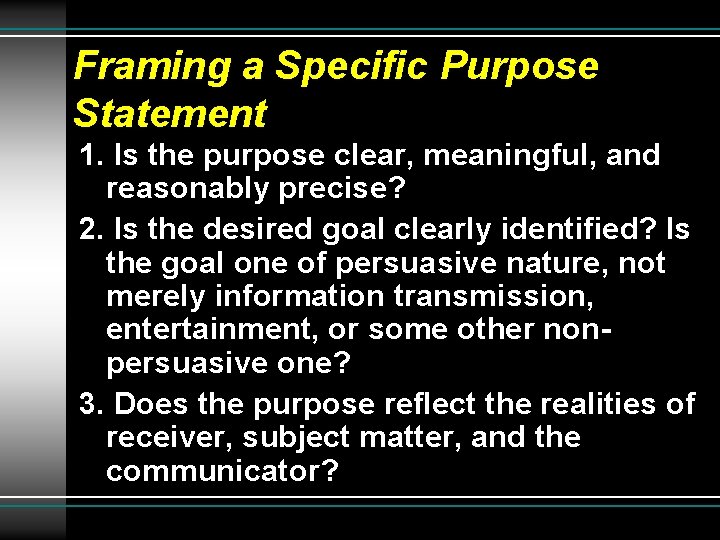 Framing a Specific Purpose Statement

1. Is the purpose clear, meaningful, and reasonably precise?

2. Is the desired goal clearly identified? Is the goal one of persuasive nature, not merely information transmission, entertainment, or some other non-persuasive one?

3. Does the purpose reflect the realities of receiver, subject matter, and the communicator?